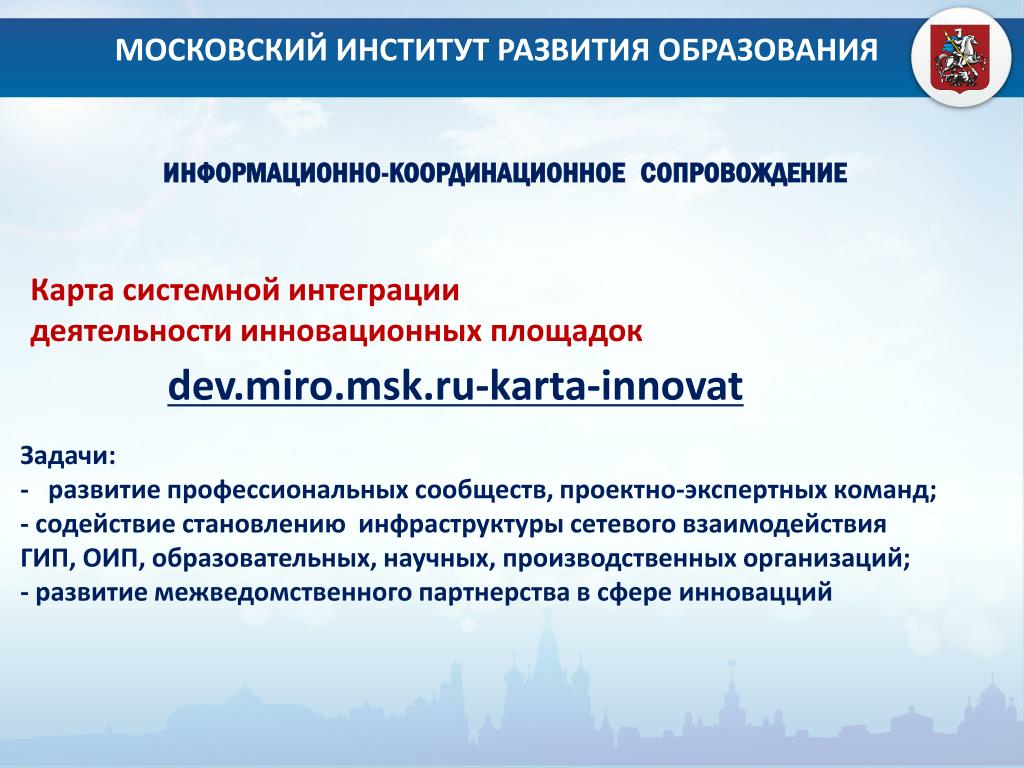 МОСКОВСКИЙ ИНСТИТУТ РАЗВИТИЯ ОБРАЗОВАНИЯ

ИНФОРМАЦИОННО-КООРДИНАЦИОННОЕ СОПРОВОЖДЕНИЕ

Карта системной интеграции деятельности инновационных площадок

dev.miro.msk.ru-karta-innovat

Задачи:
- развитие профессиональных сообществ, проектно-экспертных команд;
- содействие становлению инфраструктуры сетевого взаимодействия ГИП, ОИП, образовательных, научных, производственных организаций;
- развитие межведомственного партнерства в сфере инновацций